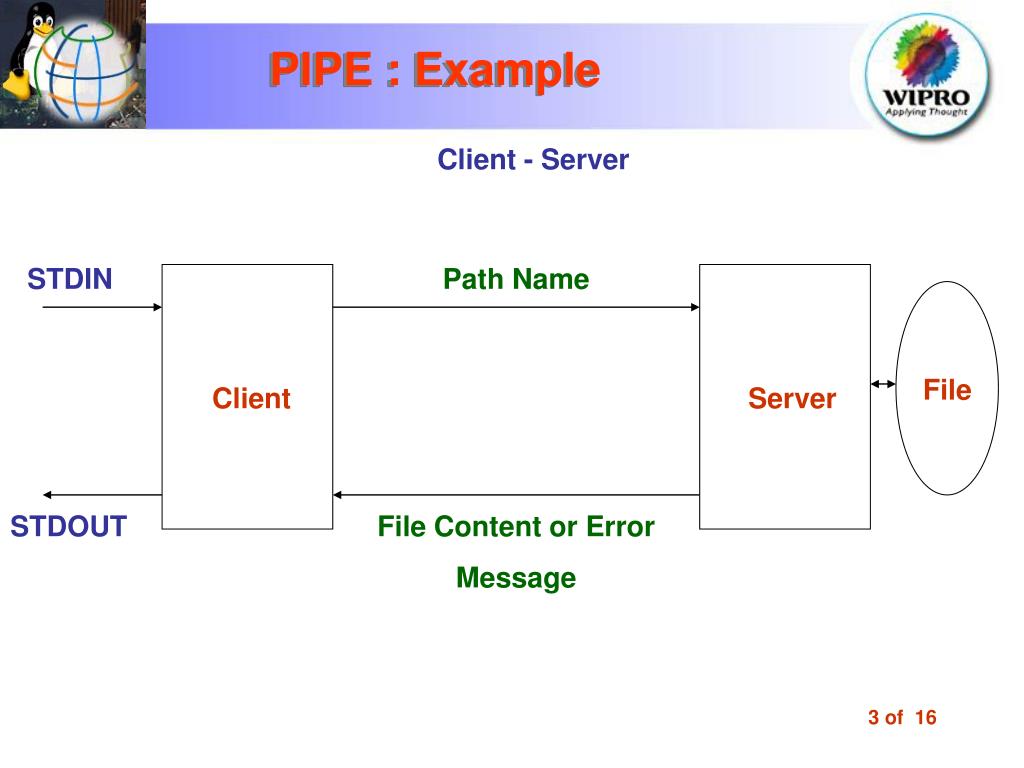 PIPE : Example

WIPRO
Applying Thought

Client - Server

STDIN

Path Name

Client

Server

File

STDOUT

File Content or Error Message

3 of 16